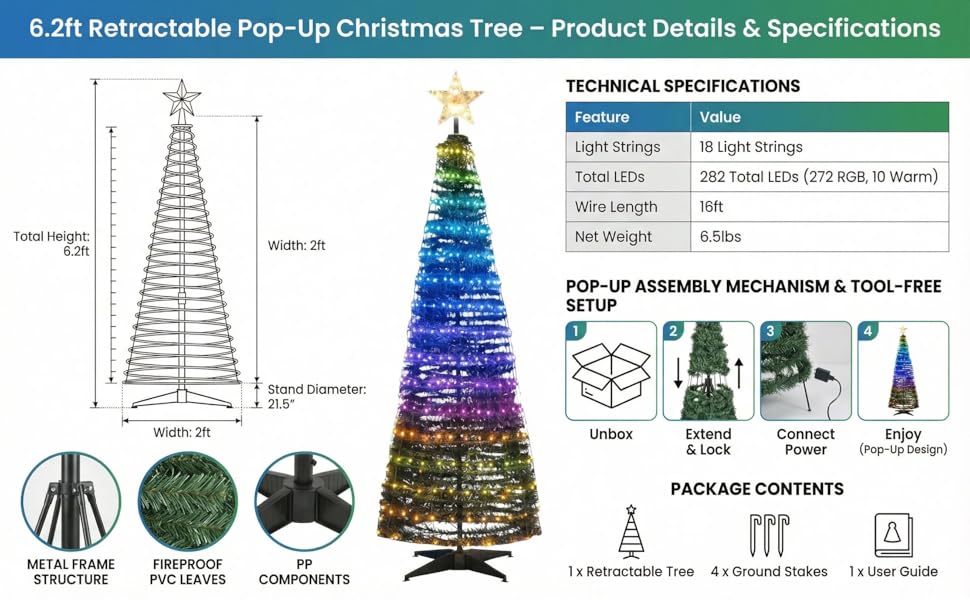 6.2ft Retractable Pop-Up Christmas Tree – Product Details & Specifications

Total Height: 6.2ft

Width: 2ft

Stand Diameter: 21.5"

Width: 2ft

METAL FRAME STRUCTURE

FIREPROOF PVC LEAVES

PP COMPONENTS

TECHNICAL SPECIFICATIONS

| Feature | Value |
|---|---|
| Light Strings | 18 Light Strings |
| Total LEDs | 282 Total LEDs (272 RGB, 10 Warm) |
| Wire Length | 16ft |
| Net Weight | 6.5lbs |

POP-UP ASSEMBLY MECHANISM & TOOL-FREE SETUP

1 Unbox

2 Extend & Lock

3 Connect Power

4 Enjoy (Pop-Up Design)

PACKAGE CONTENTS

1 x Retractable Tree

4 x Ground Stakes

1 x User Guide